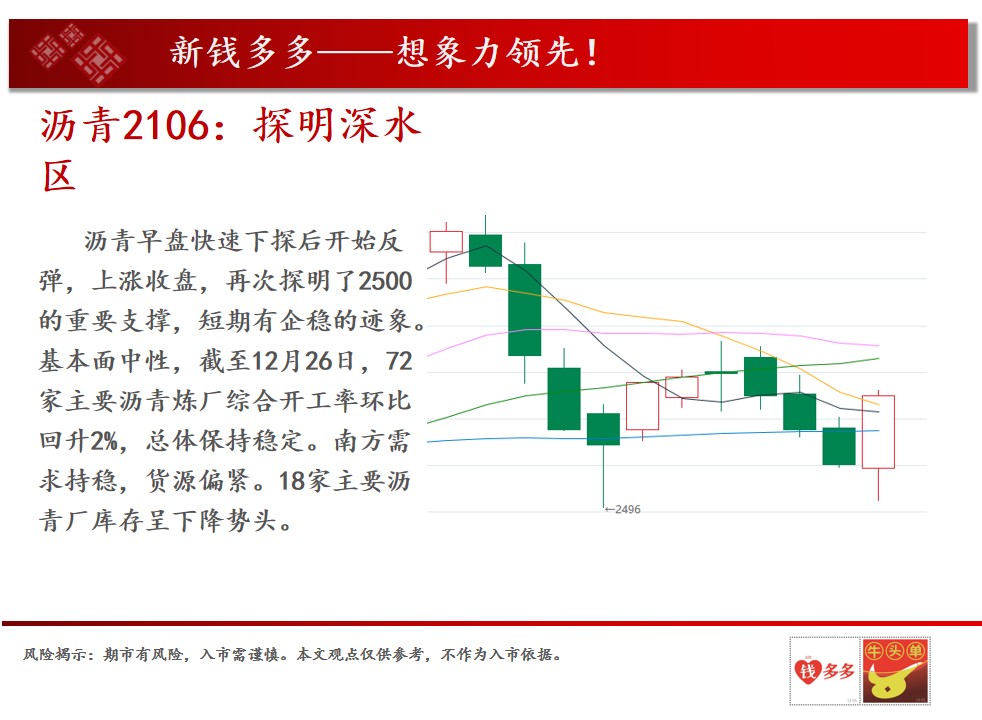 新钱多多——想象力领先！

沥青2106：探明深水区

沥青早盘快速下探后开始反弹，上涨收盘，再次探明了2500的重要支撑，短期有企稳的迹象。基本面中性，截至12月26日，72家主要沥青炼厂综合开工率环比回升2%，总体保持稳定。南方需求持稳，货源偏紧。18家主要沥青厂库存呈下降势头。

←2496

风险揭示：期市有风险，入市需谨慎。本文观点仅供参考，不作为入市依据。

钱多多

牛头单